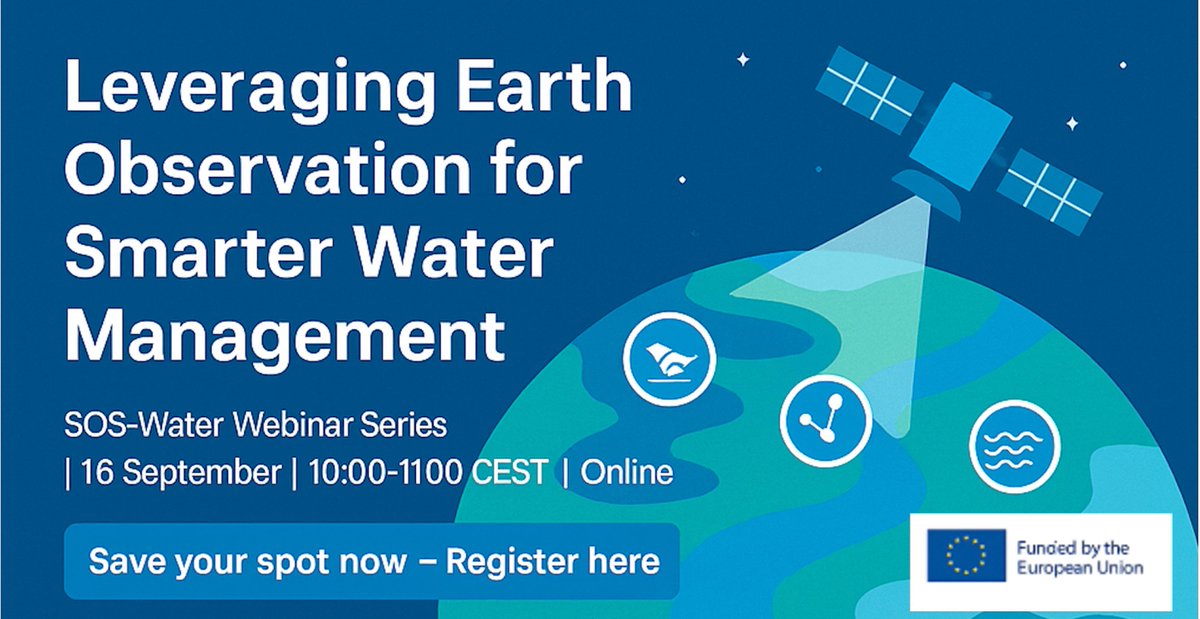 Leveraging Earth Observation for Smarter Water Management

SOS-Water Webinar Series
| 16 September | 10:00-1100 CEST | Online

Save your spot now – Register here

Funded by the European Union